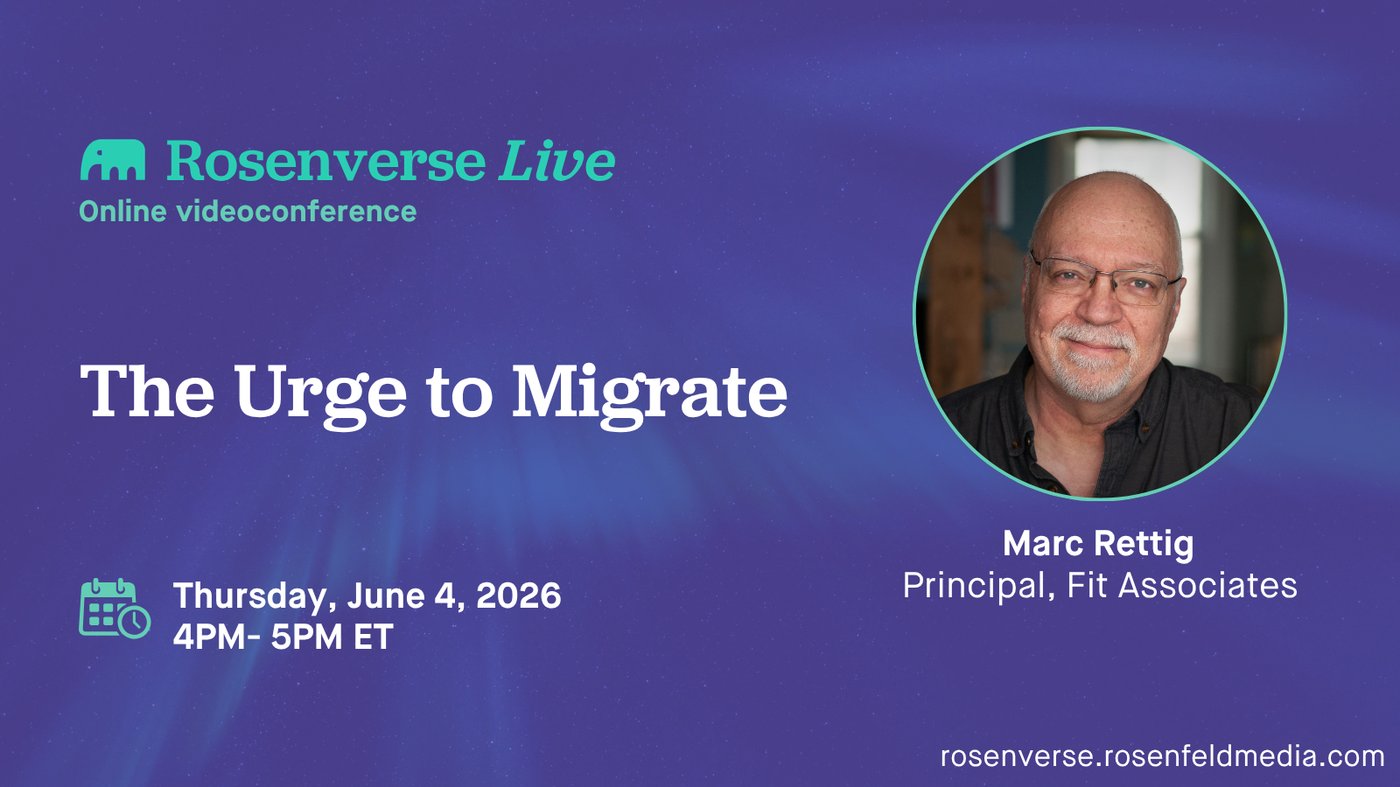 Rosenverse Live
Online videoconference

The Urge to Migrate

Thursday, June 4, 2026
4PM- 5PM ET

Marc Rettig
Principal, Fit Associates

rosenverse.rosenfeldmedia.com